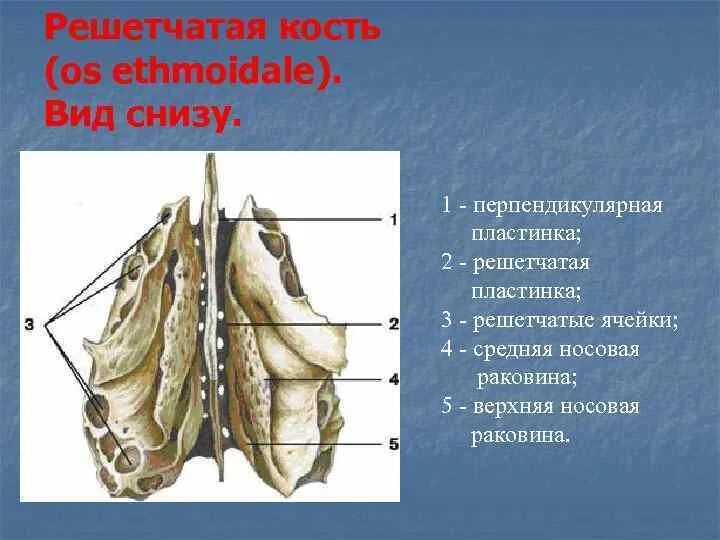 Решетчатая кость (os ethmoidale). Вид снизу.

3

1

2

4

5

1 - перпендикулярная пластинка;
2 - решетчатая пластинка;
3 - решетчатые ячейки;
4 - средняя носовая раковина;
5 - верхняя носовая раковина.